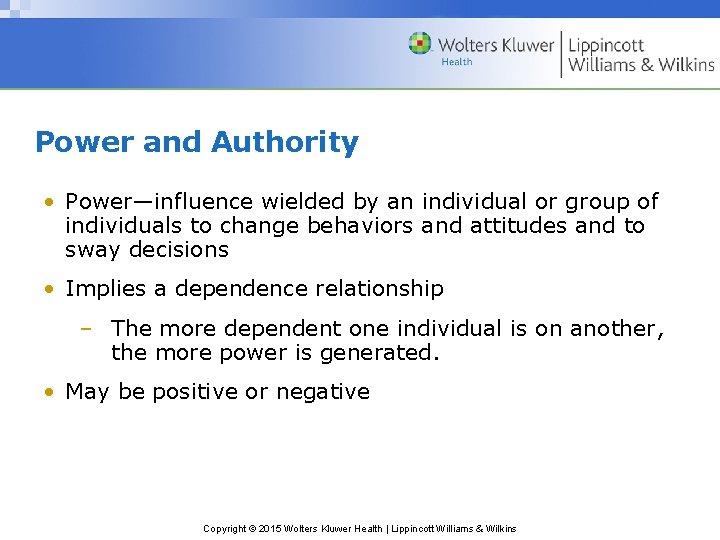 Wolters Kluwer
Health
Lippincott
Williams & Wilkins

Power and Authority

• Power—influence wielded by an individual or group of individuals to change behaviors and attitudes and to sway decisions

• Implies a dependence relationship

– The more dependent one individual is on another, the more power is generated.

• May be positive or negative

Copyright © 2015 Wolters Kluwer Health | Lippincott Williams & Wilkins